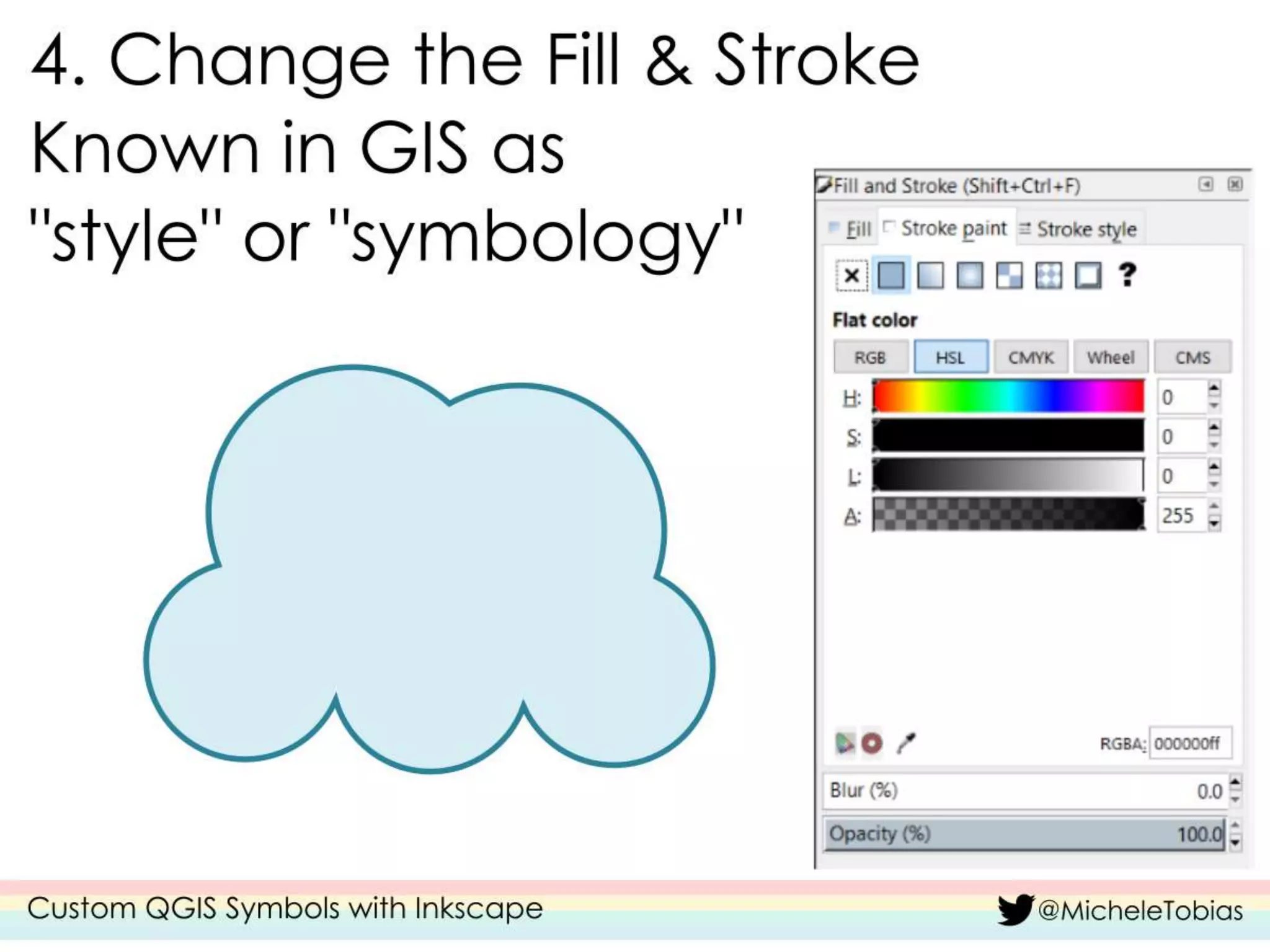 4. Change the Fill & Stroke Known in GIS as "style" or "symbology"

Fill and Stroke (Shift+Ctrl+F)

Fill Stroke paint Stroke style

?

Flat color

RGB HSL CMYK Wheel CMS

H: 0
S: 0
L: 0
A: 255

RGBA: 000000ff

Blur (%) 0.0

Opacity (%) 100.0

Custom QGIS Symbols with Inkscape

@MicheleTobias